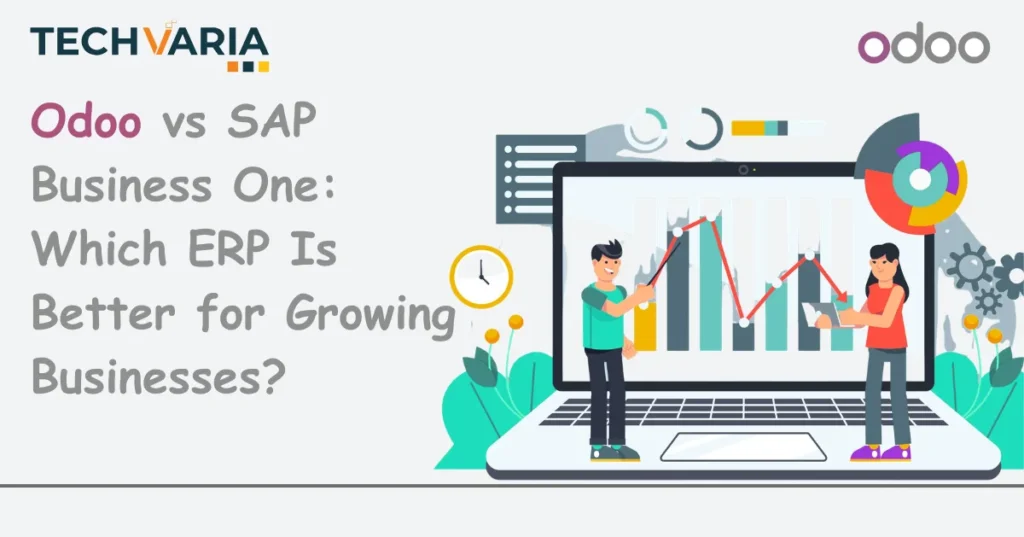 TECHVARIA

odoo

Odoo vs SAP Business One: Which ERP Is Better for Growing Businesses?